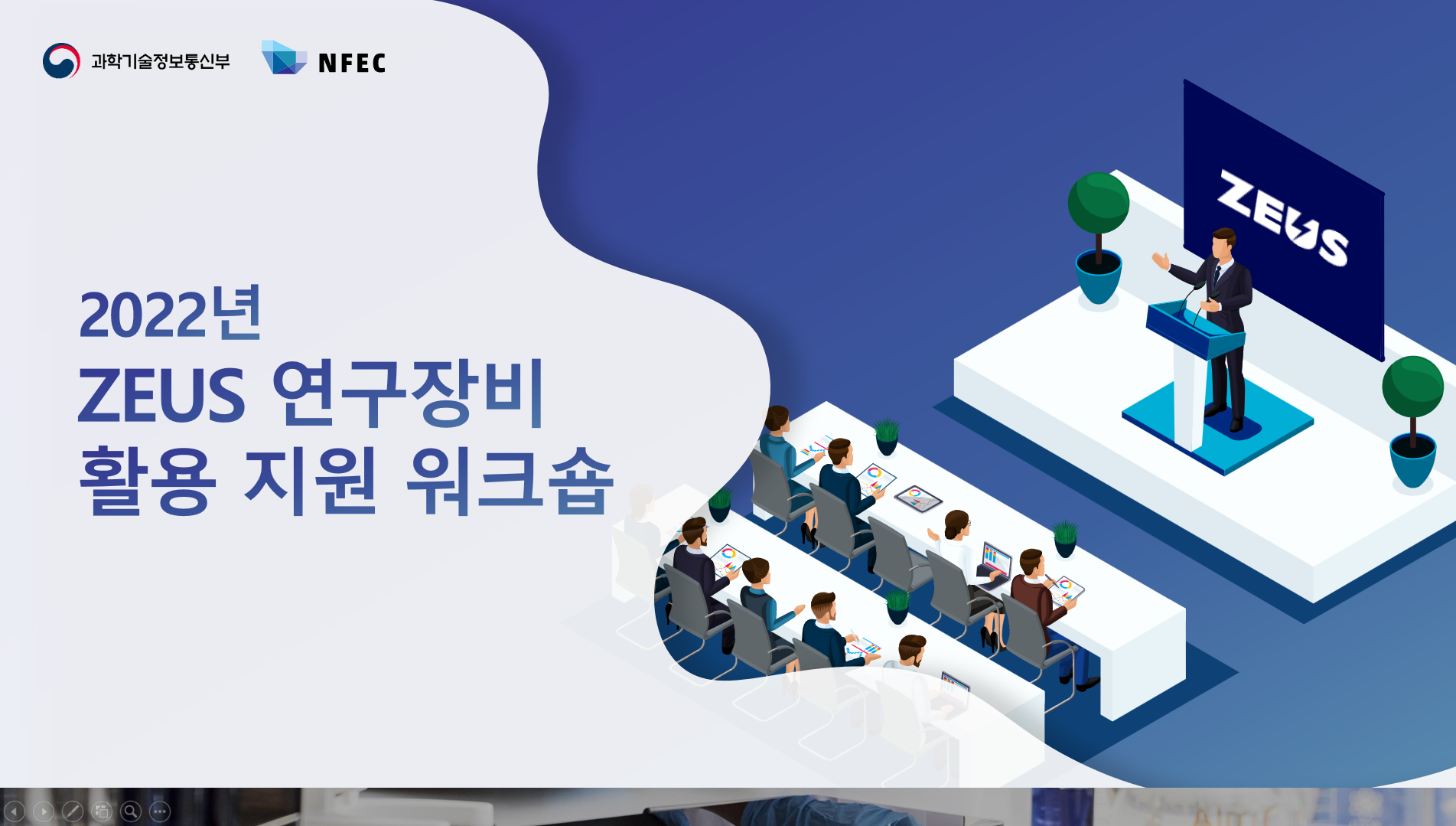 과학기술정보통신부 NFEC

2022년
ZEUS 연구장비
활용 지원 워크숍

ZEUS